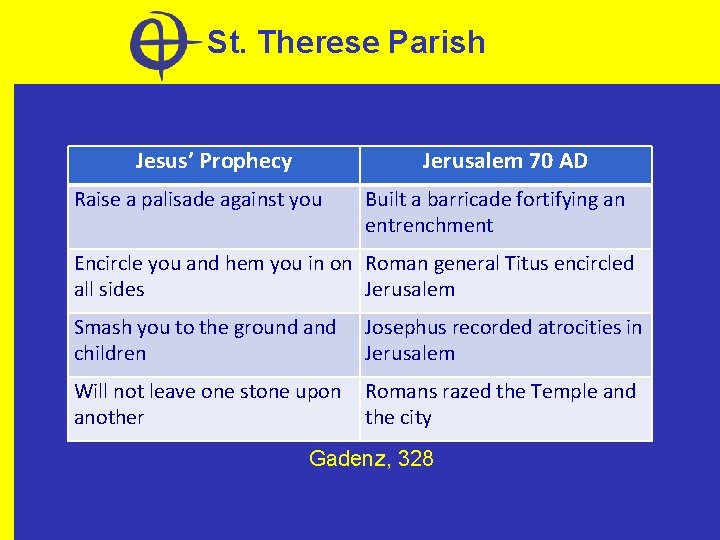 St. Therese Parish

| Jesus' Prophecy | Jerusalem 70 AD |
|---|---|
| Raise a palisade against you | Built a barricade fortifying an entrenchment |
| Encircle you and hem you in on all sides | Roman general Titus encircled Jerusalem |
| Smash you to the ground and children | Josephus recorded atrocities in Jerusalem |
| Will not leave one stone upon another | Romans razed the Temple and the city |

Gadenz, 328